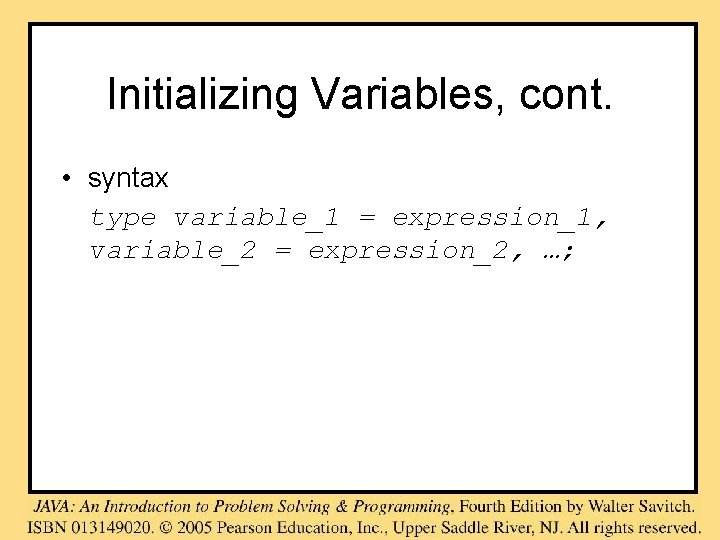 Initializing Variables, cont.

• syntax

type variable_1 = expression_1, variable_2 = expression_2, …;

JAVA: An Introduction to Problem Solving & Programming, Fourth Edition by Walter Savitch. ISBN 013149020. © 2005 Pearson Education, Inc., Upper Saddle River, NJ. All rights reserved.